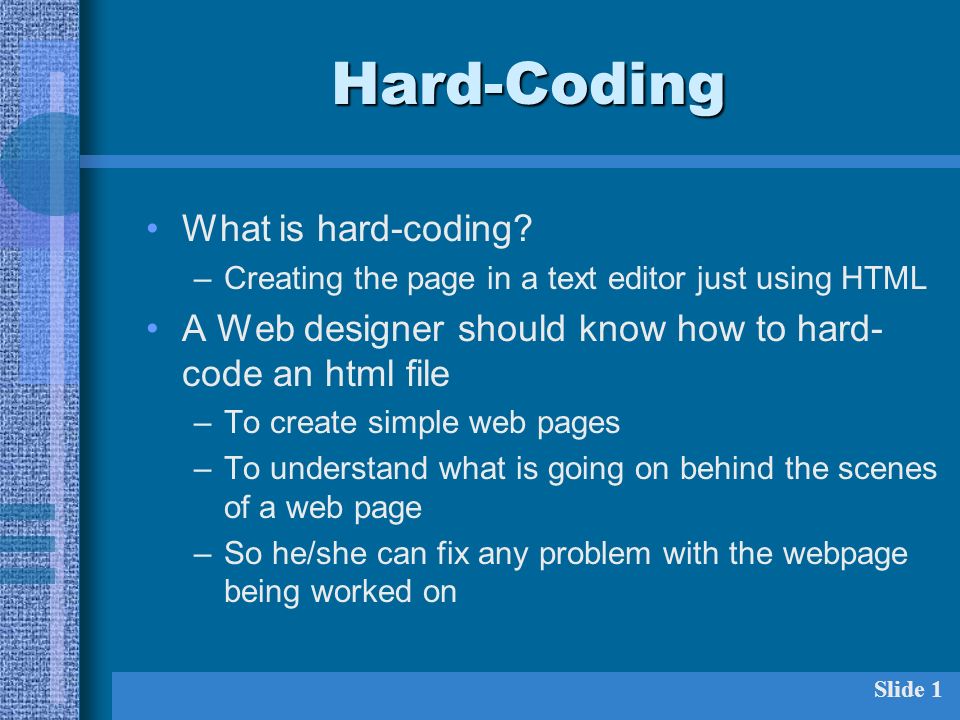 Hard-Coding

• What is hard-coding?
– Creating the page in a text editor just using HTML
• A Web designer should know how to hard-code an html file
– To create simple web pages
– To understand what is going on behind the scenes of a web page
– So he/she can fix any problem with the webpage being worked on

Slide 1